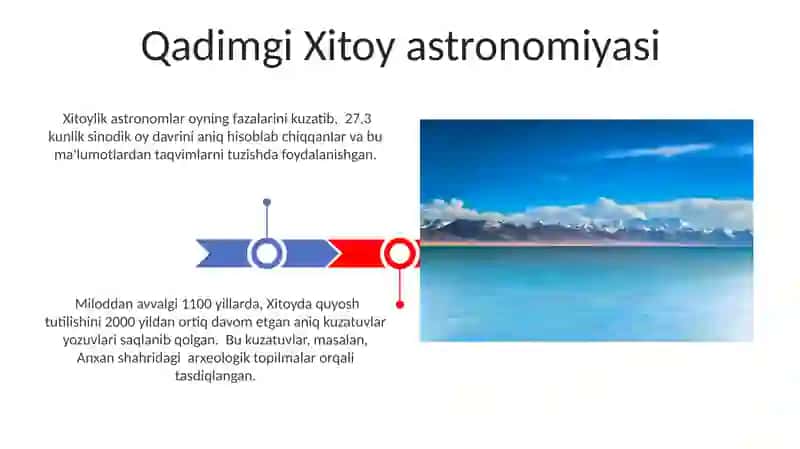 Qadimgi Xitoy astronomiyasi

Xitoylik astronomlar oyning fazalarini kuzatib, 27,3 kunlik sinodik oy davrini aniq hisoblab chiqqanlar va bu ma'lumotlardan taqvimlarni tuzishda foydalanishgan.

Miloddan avvalgi 1100 yillarda, Xitoyda quyosh tutilishini 2000 yildan ortiq davom etgan aniq kuzatuvlar yozuvlari saqlanib qolgan. Bu kuzatuvlar, masalan, Anxan shahridagi arxeologik topilmalar orqali tasdiqlangan.